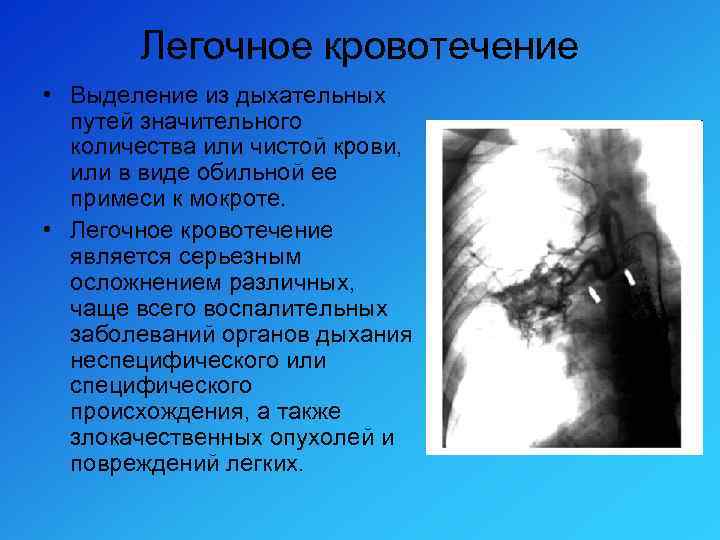 Легочное кровотечение

• Выделение из дыхательных путей значительного количества или чистой крови, или в виде обильной ее примеси к мокроте.

• Легочное кровотечение является серьезным осложнением различных, чаще всего воспалительных заболеваний органов дыхания неспецифического или специфического происхождения, а также злокачественных опухолей и повреждений легких.